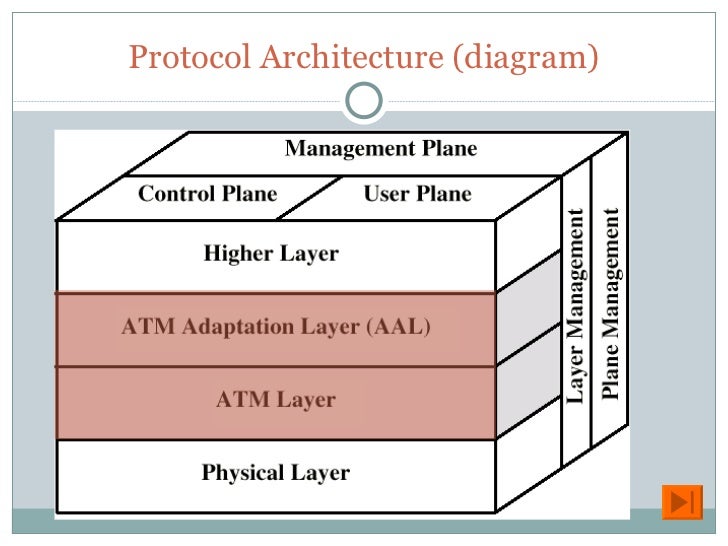 Protocol Architecture (diagram)

Management Plane

Control Plane

User Plane

Higher Layer

ATM Adaptation Layer (AAL)

ATM Layer

Physical Layer

Layer Management

Plane Management